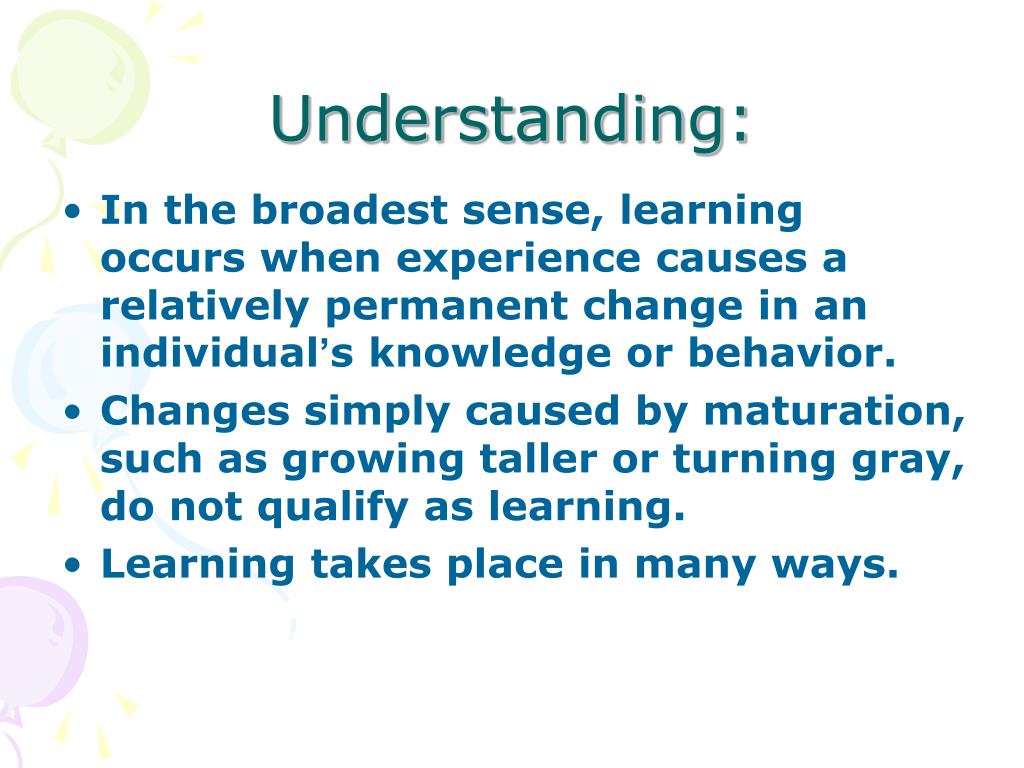 Understanding:

• In the broadest sense, learning occurs when experience causes a relatively permanent change in an individual's knowledge or behavior.
• Changes simply caused by maturation, such as growing taller or turning gray, do not qualify as learning.
• Learning takes place in many ways.